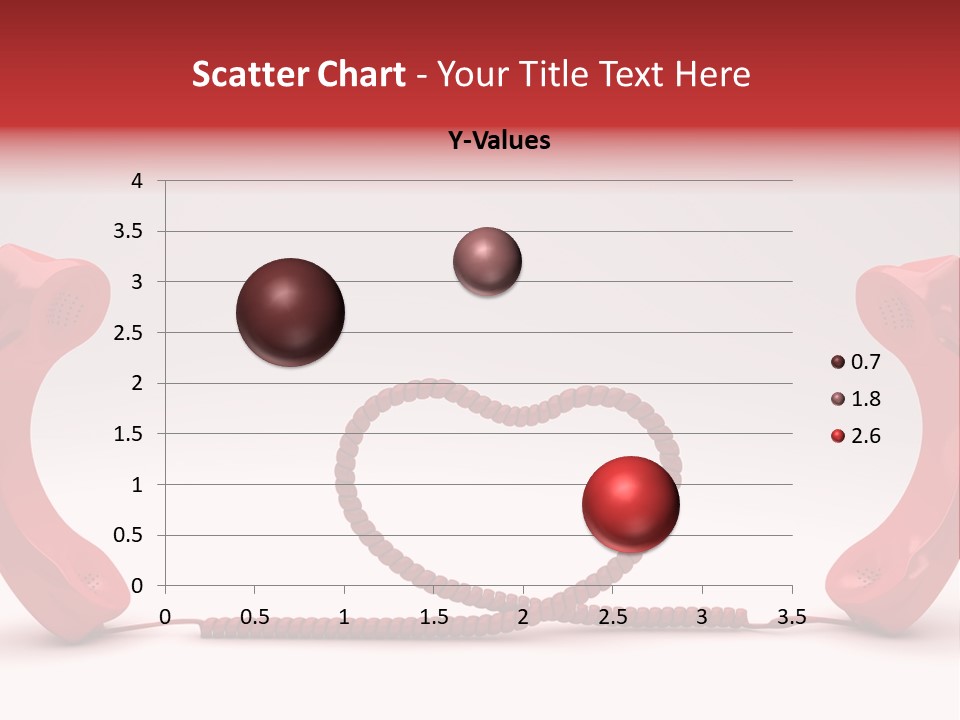 Scatter Chart - Your Title Text Here

Y-Values

4
3.5
3
2.5
2
1.5
1
0.5
0

0 0.5 1 1.5 2 2.5 3 3.5

0.7
1.8
2.6